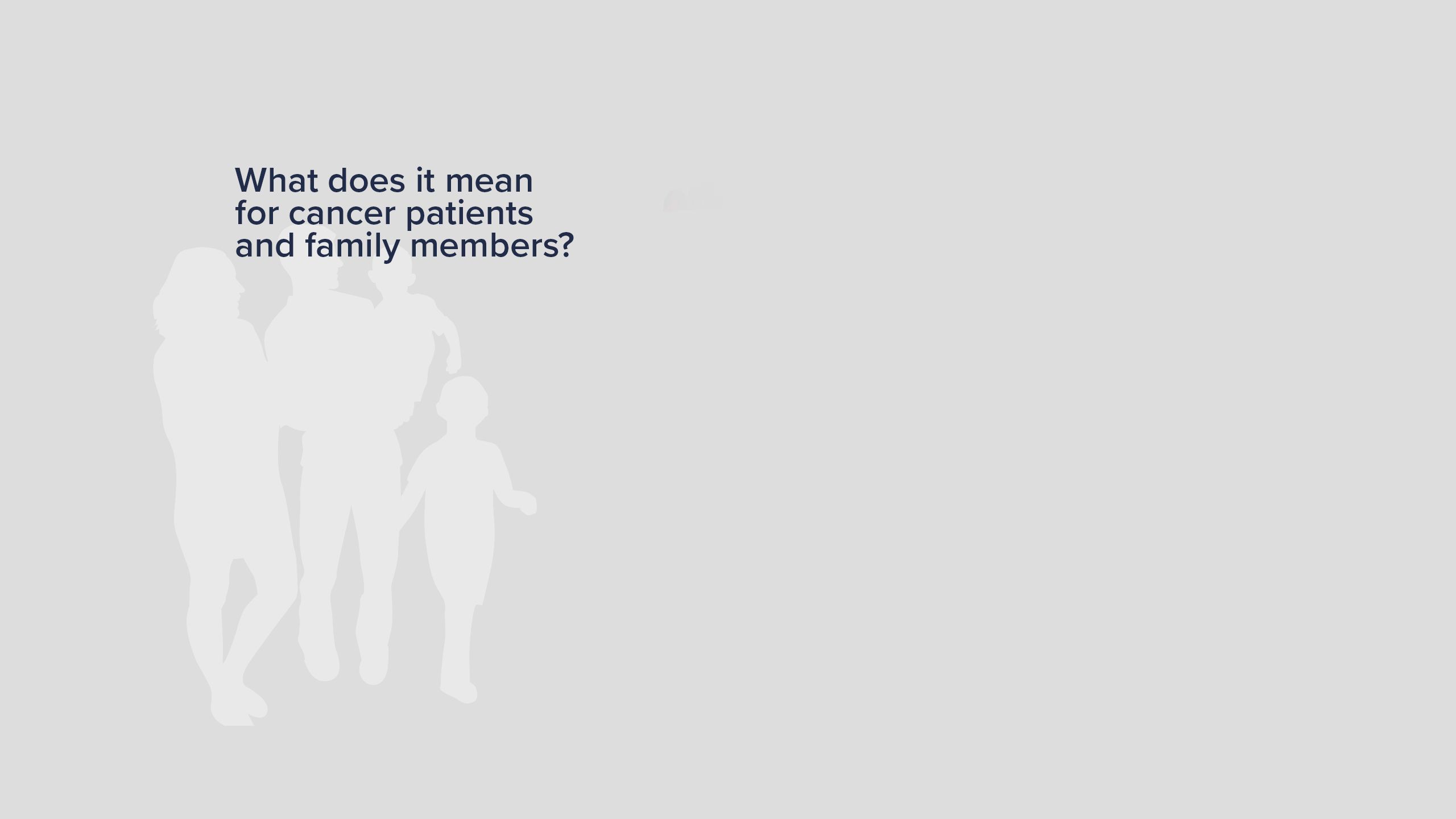 What does it mean for cancer patients and family members?